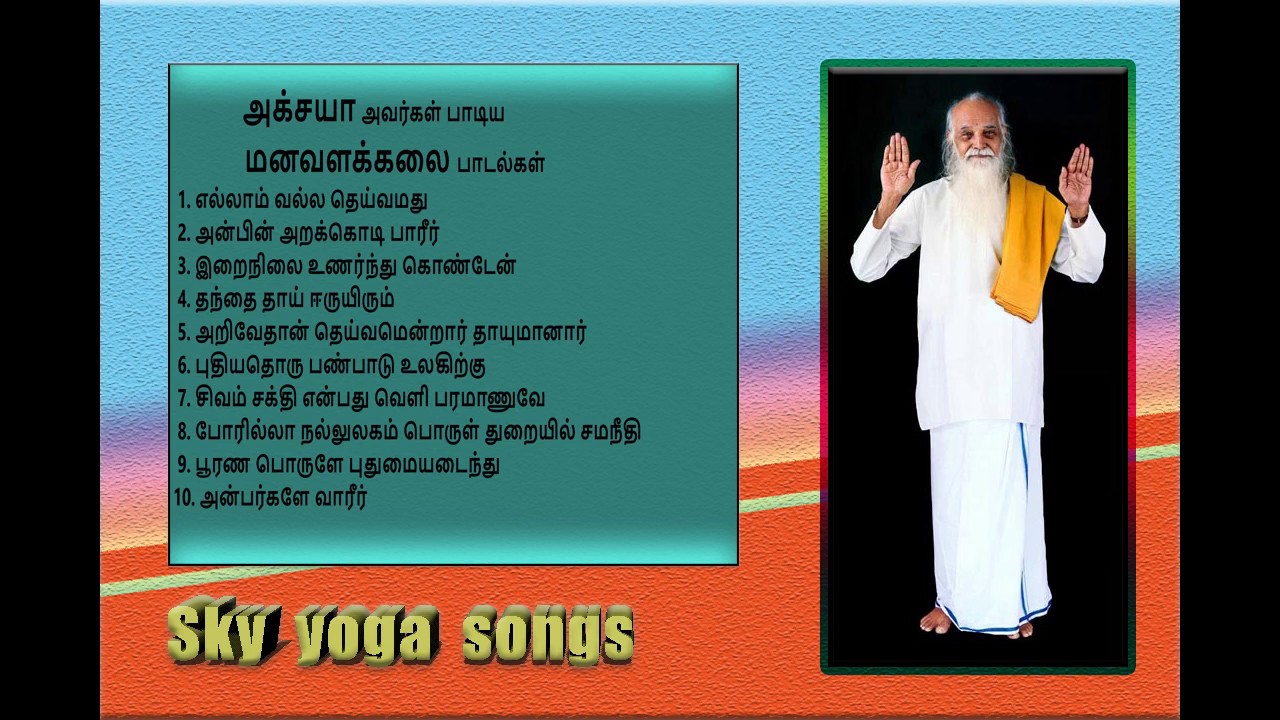 அக்சயா அவர்கள் பாடிய

மனவளக்கலை பாடல்கள்

1. எல்லாம் வல்ல தெய்வமது
2. அன்பின் அறக்கொடி பாரீர்
3. இறைநிலை உணர்ந்து கொண்டேன்
4. தந்தை தாய் ஈருயிரும்
5. அறிவேதான் தெய்வமென்றார் தாயுமானார்
6. புதியதொரு பண்பாடு உலகிற்கு
7. சிவம் சக்தி என்பது வெளி பரமாணுவே
8. போரில்லா நல்லுலகம் பொருள் துறையில் சமநீதி
9. பூரண பொருளே புதுமையடைந்து
10. அன்பர்களே வாரீர்

Sky yoga songs